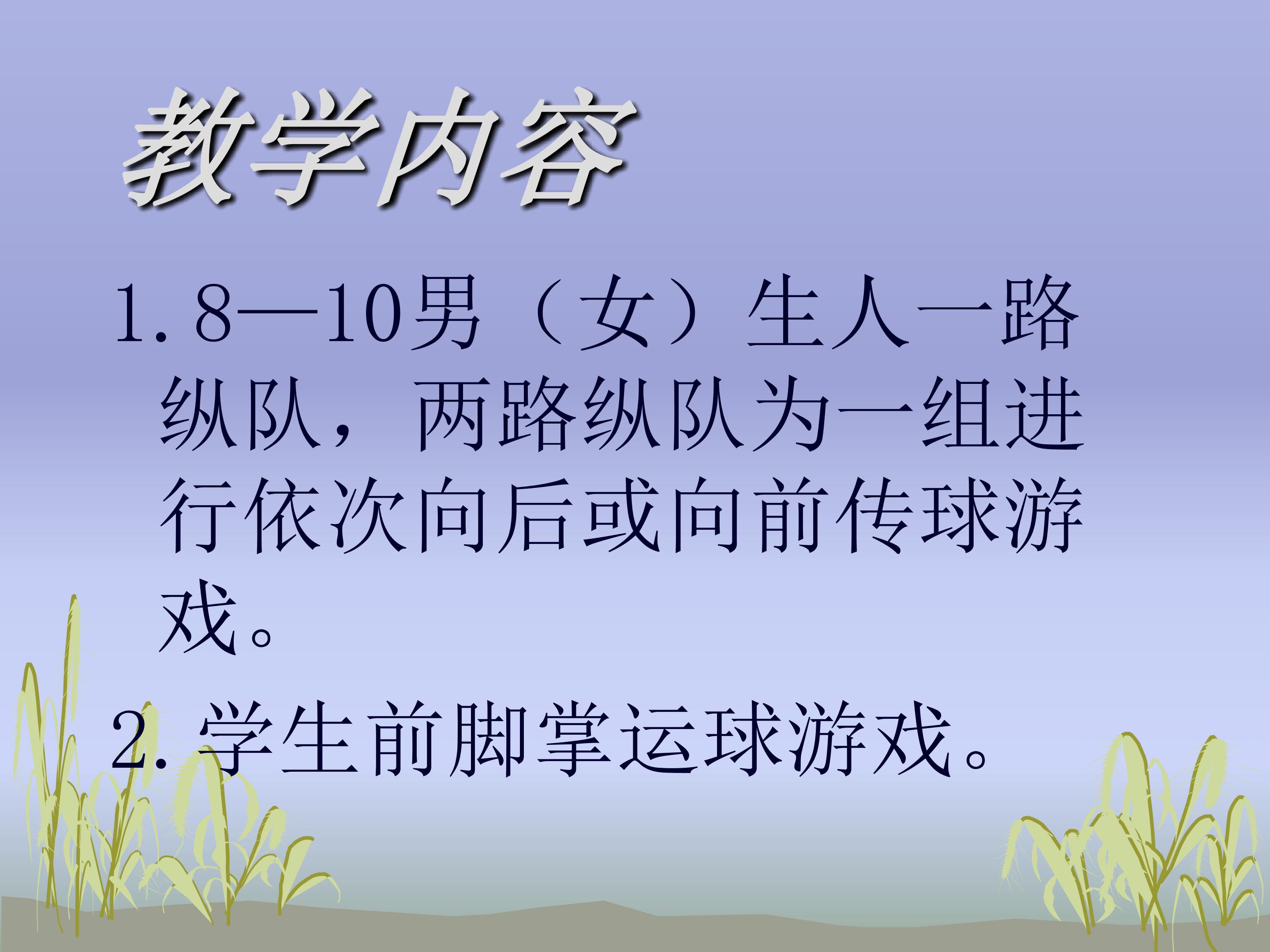 教学内容

1. 8—10男（女）生人一路纵队，两路纵队为一组进行依次向后或向前传球游戏。

2. 学生前脚掌运球游戏。